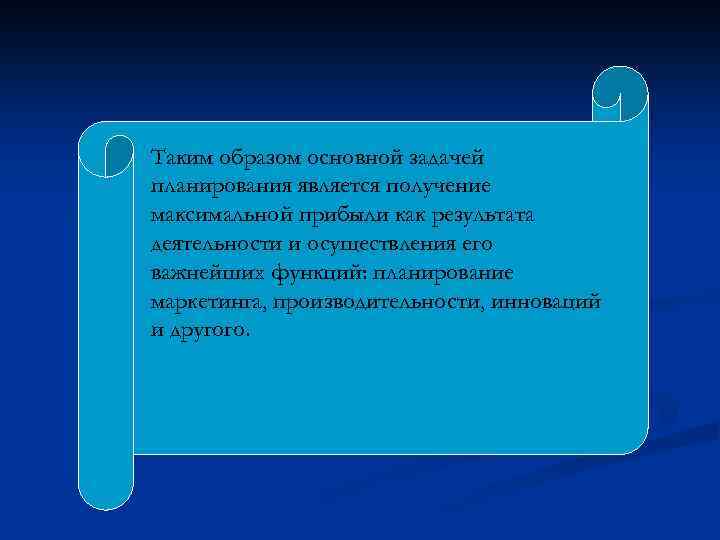 Таким образом основной задачей планирования является получение максимальной прибыли как результата деятельности и осуществления его важнейших функций: планирование маркетинга, производительности, инноваций и другого.